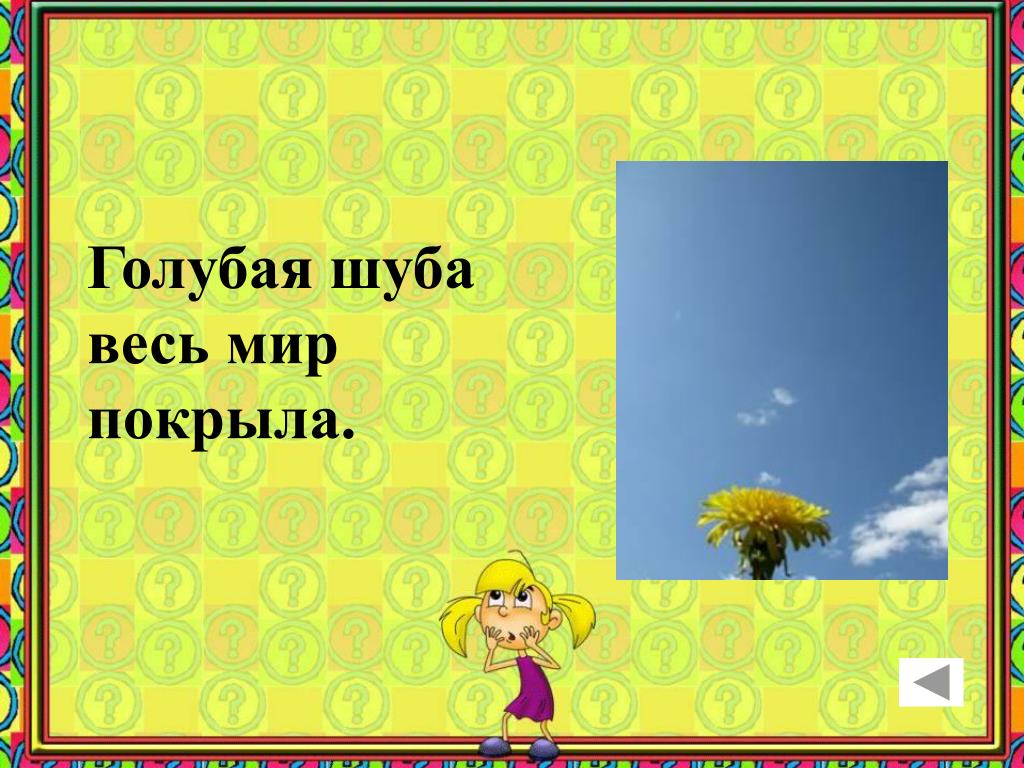 Голубая шуба весь мир покрыла.